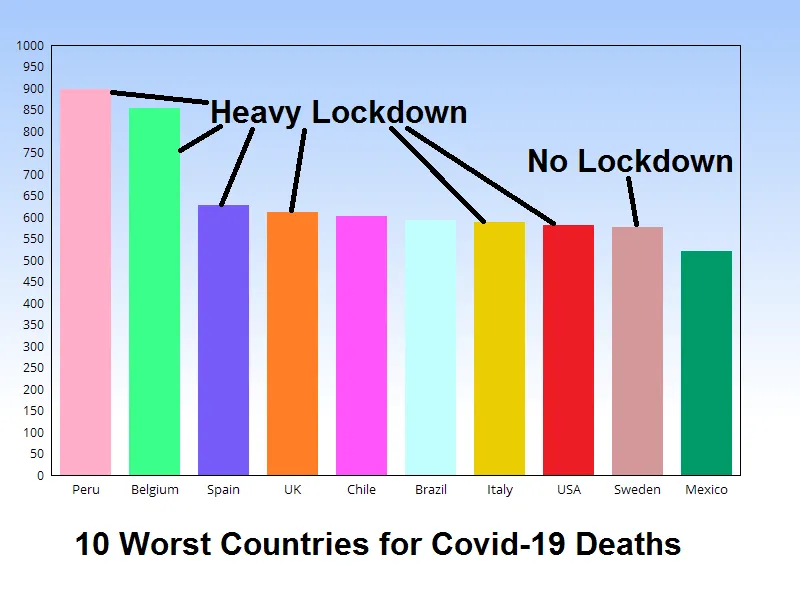 1000
950
900
850
800
750
700
650
600
550
500
450
400
350
300
250
200
150
100
50
0

Heavy Lockdown

No Lockdown

Peru Belgium Spain UK Chile Brazil Italy USA Sweden Mexico

10 Worst Countries for Covid-19 Deaths